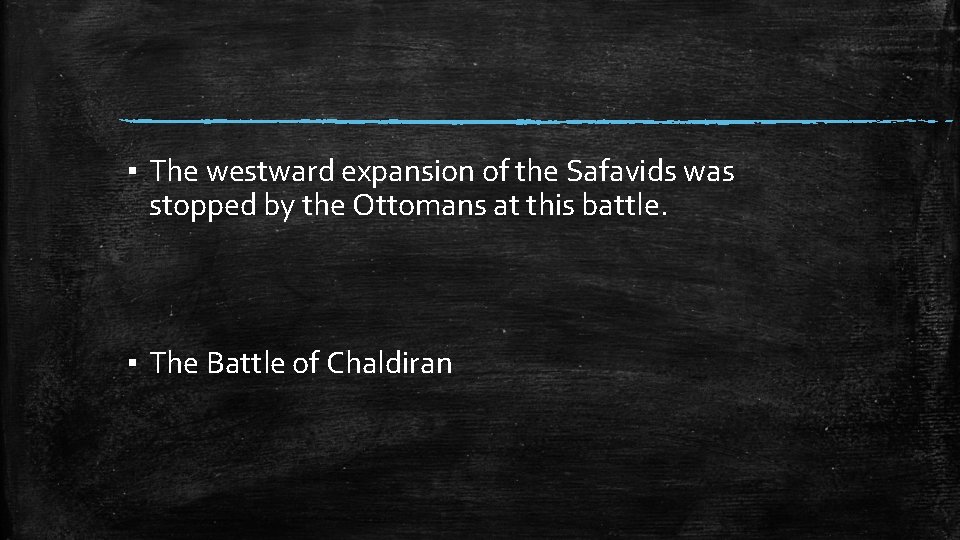 ▪ The westward expansion of the Safavids was stopped by the Ottomans at this battle.

▪ The Battle of Chaldiran